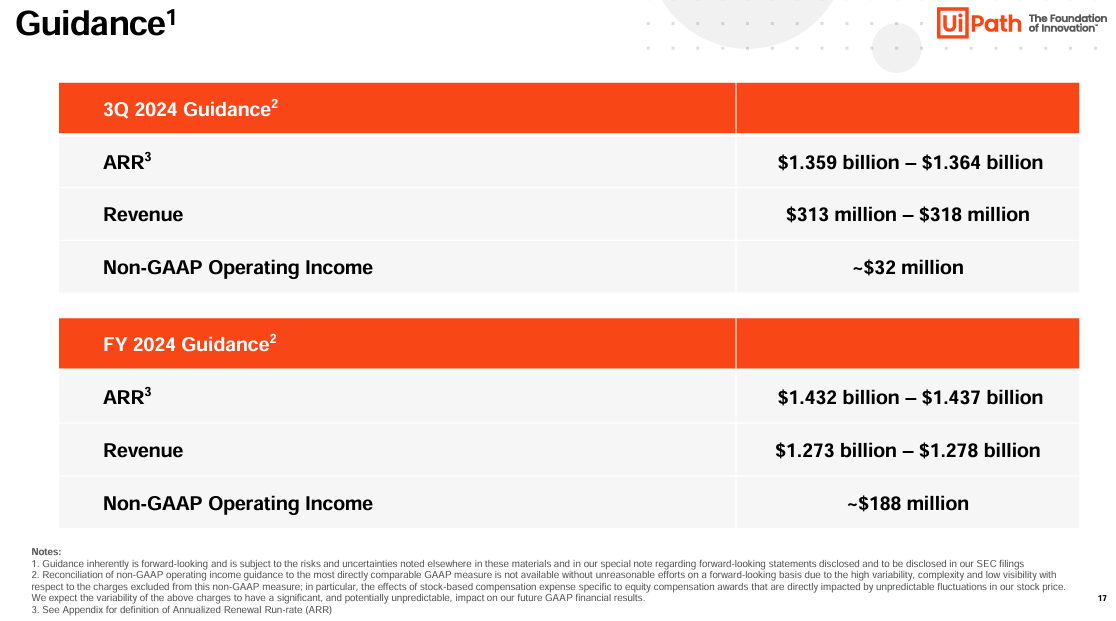 Guidance$^1$

UiPath The Foundation of Innovation™

| 3Q 2024 Guidance$^2$ | |
|---|---|
| ARR$^3$ | \$1.359 billion – \$1.364 billion |
| Revenue | \$313 million – \$318 million |
| Non-GAAP Operating Income | ~\$32 million |

| FY 2024 Guidance$^2$ | |
|---|---|
| ARR$^3$ | \$1.432 billion – \$1.437 billion |
| Revenue | \$1.273 billion – \$1.278 billion |
| Non-GAAP Operating Income | ~\$188 million |

Notes:
1. Guidance inherently is forward-looking and is subject to the risks and uncertainties noted elsewhere in these materials and in our special note regarding forward-looking statements disclosed and to be disclosed in our SEC filings
2. Reconciliation of non-GAAP operating income guidance to the most directly comparable GAAP measure is not available without unreasonable efforts on a forward-looking basis due to the high variability, complexity and low visibility with respect to the charges excluded from this non-GAAP measure; in particular, the effects of stock-based compensation expense specific to equity compensation awards that are directly impacted by unpredictable fluctuations in our stock price. We expect the variability of the above charges to have a significant, and potentially unpredictable, impact on our future GAAP financial results.
3. See Appendix for definition of Annualized Renewal Run-rate (ARR)

17